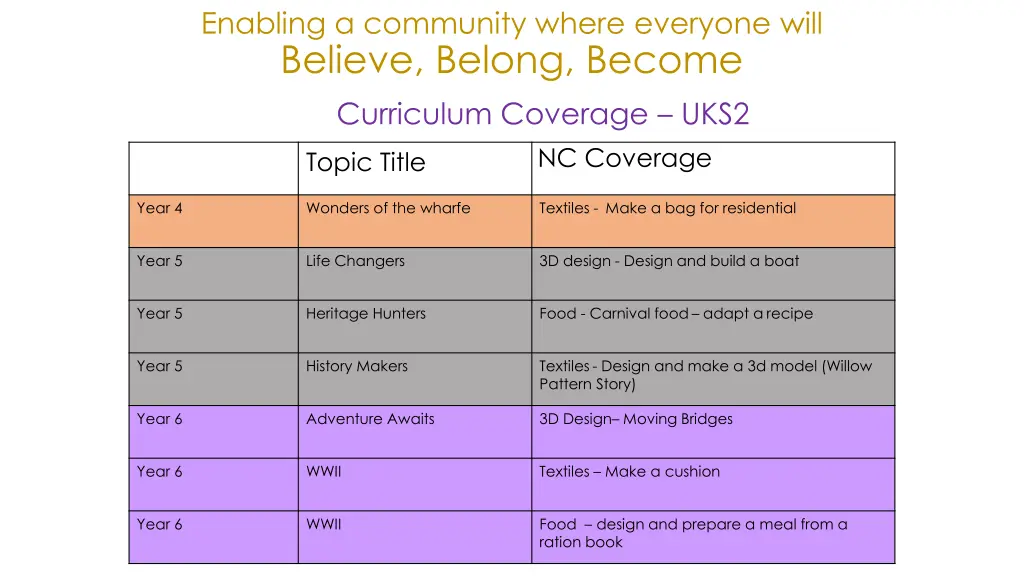 Enabling a community where everyone will
Believe, Belong, Become

Curriculum Coverage – UKS2

| | Topic Title | NC Coverage |
|---|---|---|
| Year 4 | Wonders of the wharfe | Textiles - Make a bag for residential |
| Year 5 | Life Changers | 3D design - Design and build a boat |
| Year 5 | Heritage Hunters | Food - Carnival food – adapt a recipe |
| Year 5 | History Makers | Textiles - Design and make a 3d model (Willow Pattern Story) |
| Year 6 | Adventure Awaits | 3D Design– Moving Bridges |
| Year 6 | WWII | Textiles – Make a cushion |
| Year 6 | WWII | Food – design and prepare a meal from a ration book |